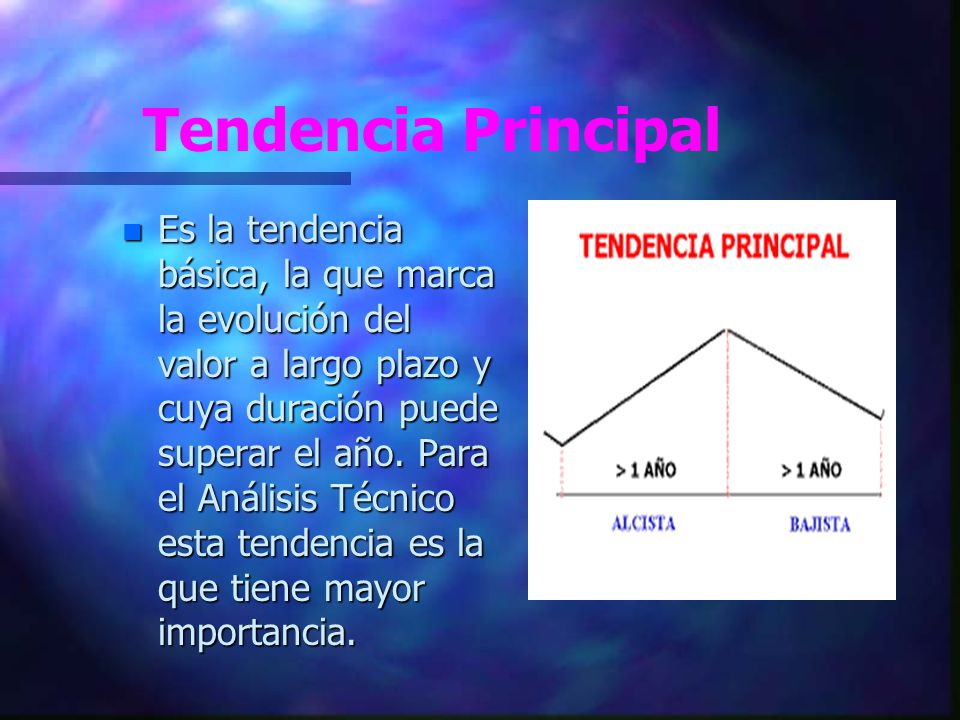 Tendencia Principal

Es la tendencia básica, la que marca la evolución del valor a largo plazo y cuya duración puede superar el año. Para el Análisis Técnico esta tendencia es la que tiene mayor importancia.

TENDENCIA PRINCIPAL

> 1 AÑO

> 1 AÑO

ALCISTA

BAJISTA